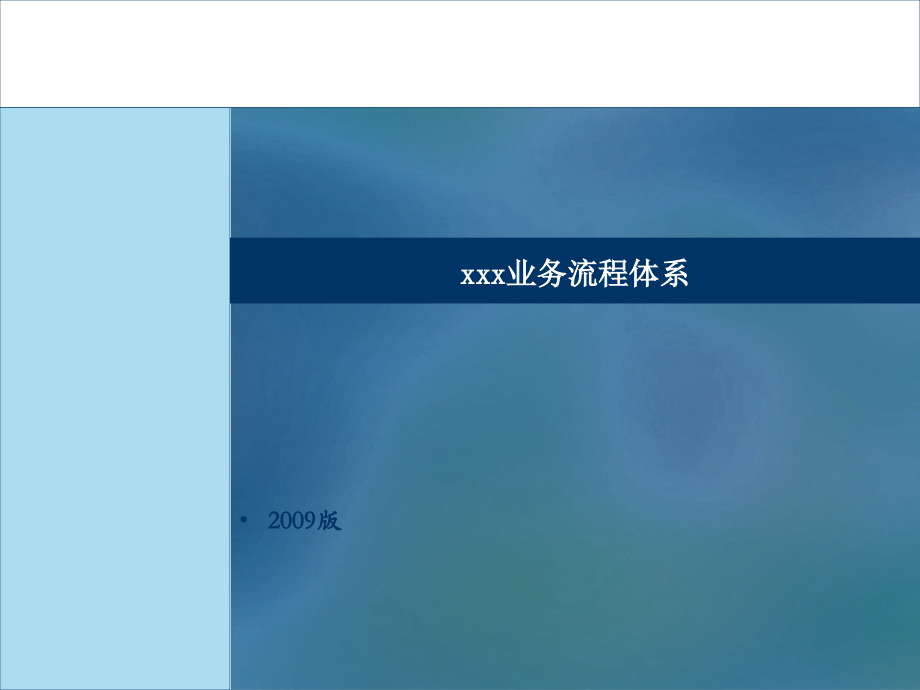 xxx业务流程体系

• 2009版